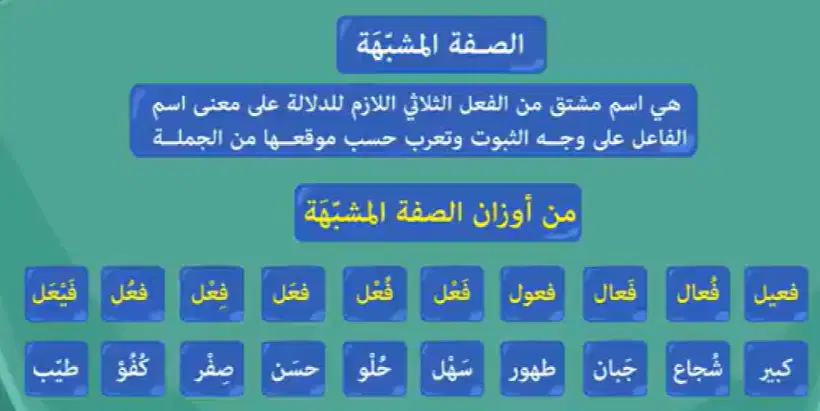 الصفة المشبّهَة

هي اسم مشتق من الفعل الثلاثي اللازم للدلالة على معنى اسم الفاعل على وجه الثبوت وتعرب حسب موقعها من الجملة

من أوزان الصفة المشبّهَة

| فعيل | فُعال | فَعال | فعول | فَعْل | فُعْل | فعَل | فِعْل | فعُل | فَيْعَل |
|---|---|---|---|---|---|---|---|---|---|
| كبير | شُجاع | جَبان | طهور | سَهْل | حُلْو | حسَن | صِفْر | كُفُؤ | طيّب |